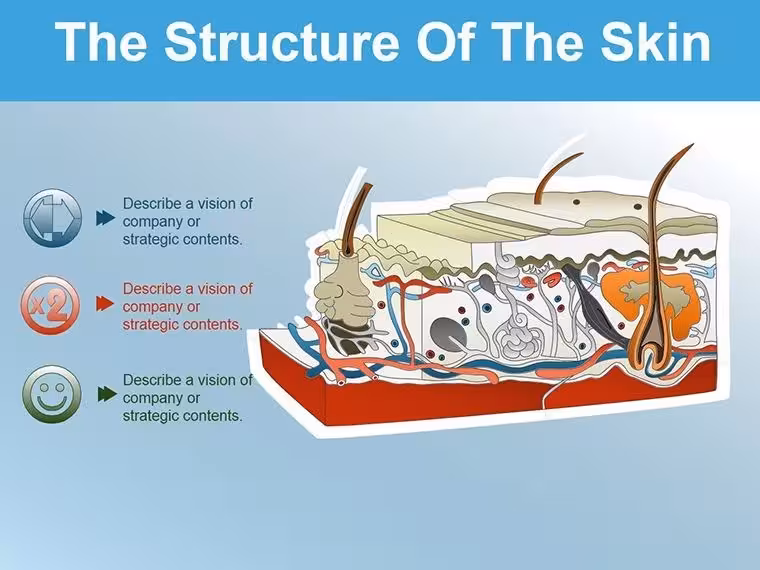 The Structure Of The Skin

Describe a vision of company or strategic contents.

x2

Describe a vision of company or strategic contents.

Describe a vision of company or strategic contents.